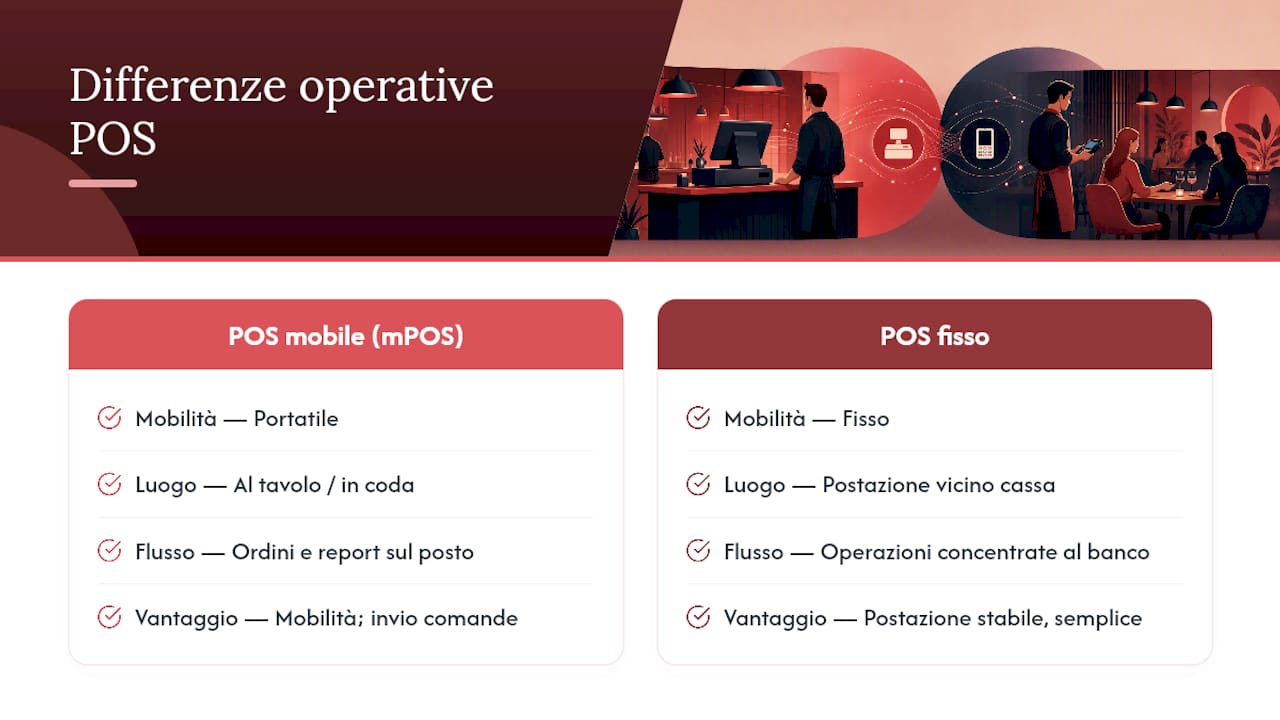 Differenze operative POS

POS mobile (mPOS)

Mobilità — Portatile

Luogo — Al tavolo / in coda

Flusso — Ordini e report sul posto

Vantaggio — Mobilità; invio comande

POS fisso

Mobilità — Fisso

Luogo — Postazione vicino cassa

Flusso — Operazioni concentrate al banco

Vantaggio — Postazione stabile, semplice